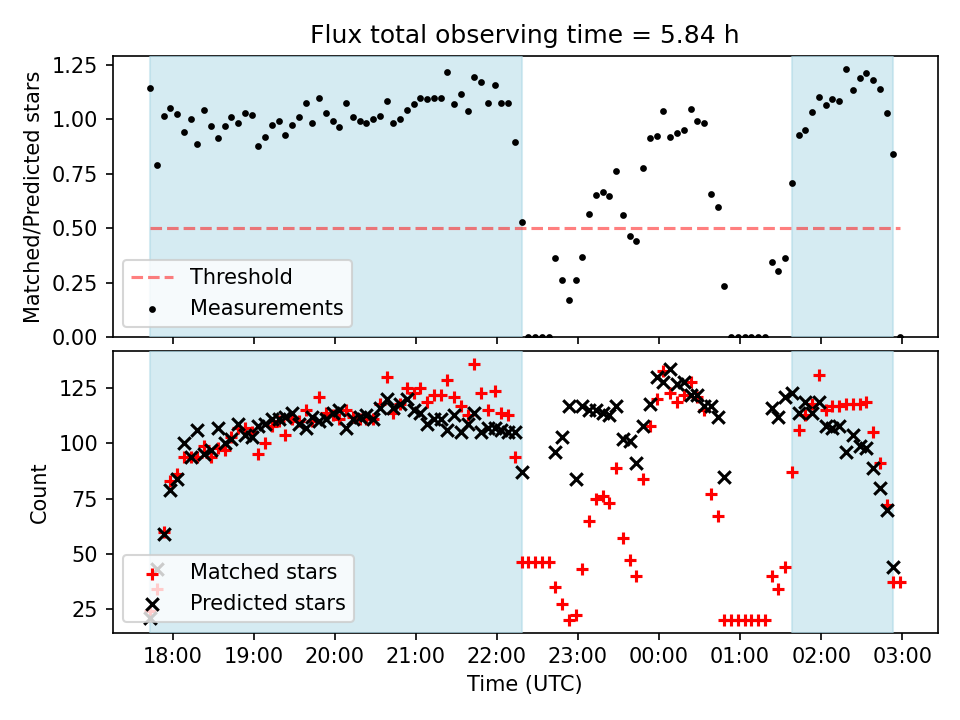 Flux total observing time = 5.84 h

Matched/Predicted stars

1.25
1.00
0.75
0.50
0.25
0.00

Threshold
Measurements

Count

125
100
75
50
25

Matched stars
Predicted stars

18:00 19:00 20:00 21:00 22:00 23:00 00:00 01:00 02:00 03:00

Time (UTC)